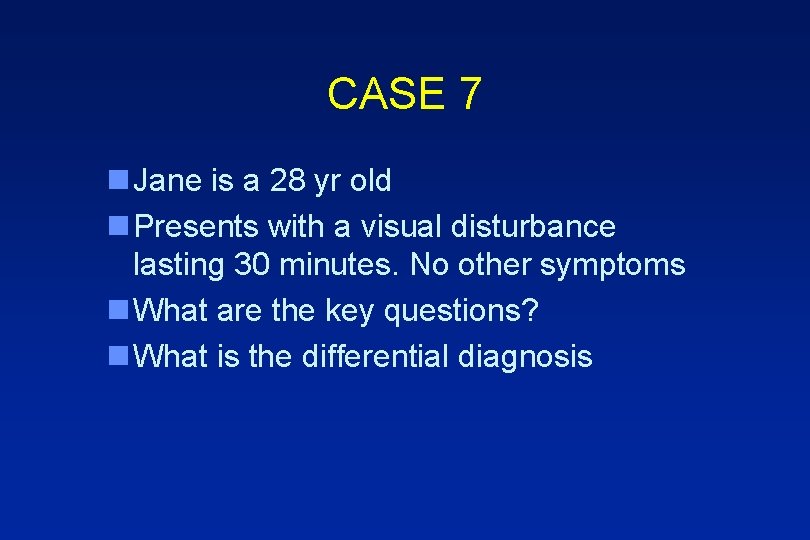 CASE 7

- Jane is a 28 yr old
- Presents with a visual disturbance lasting 30 minutes. No other symptoms
- What are the key questions?
- What is the differential diagnosis